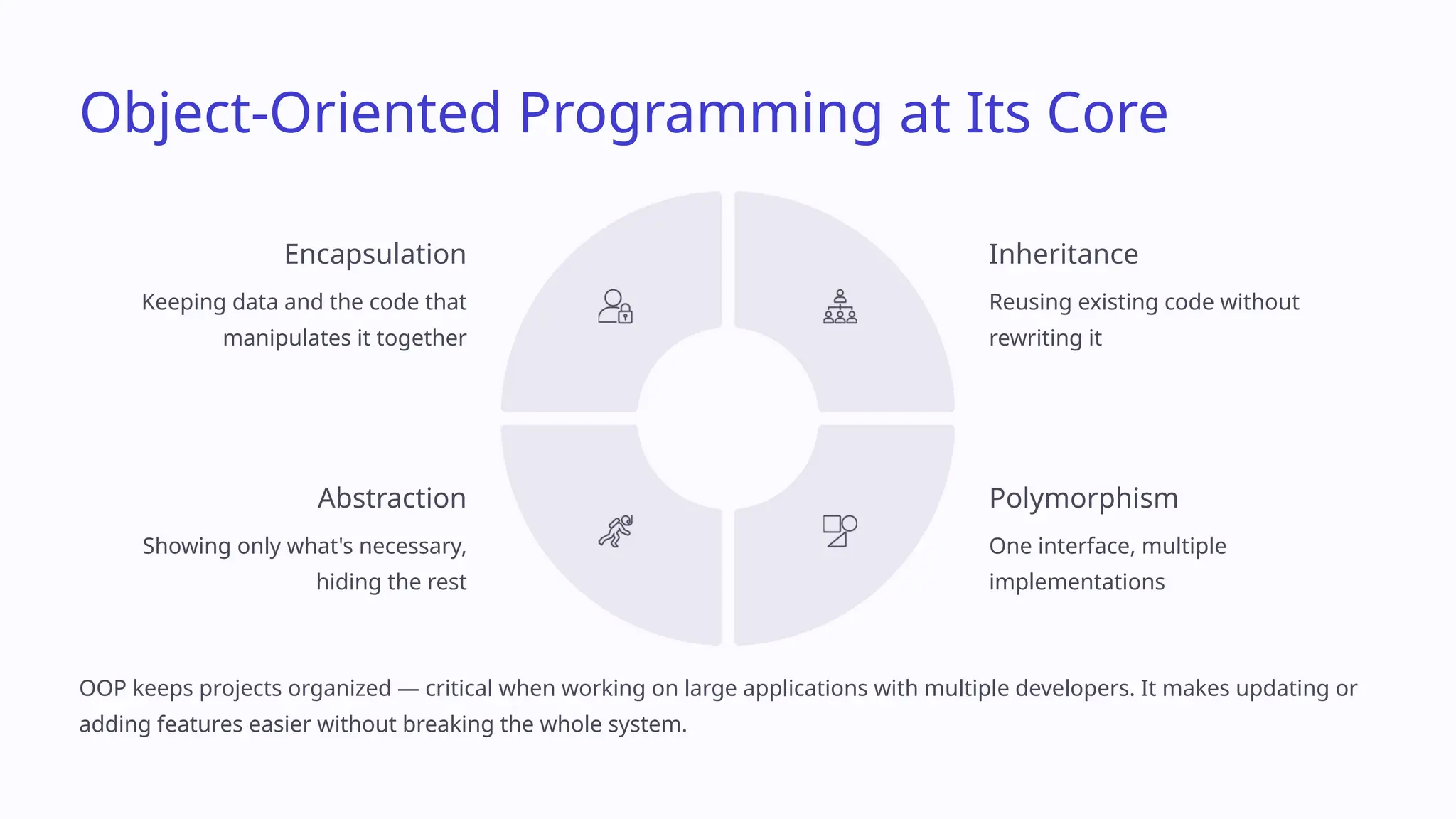 Object-Oriented Programming at Its Core

Encapsulation

Keeping data and the code that manipulates it together

Inheritance

Reusing existing code without rewriting it

Abstraction

Showing only what's necessary, hiding the rest

Polymorphism

One interface, multiple implementations

OOP keeps projects organized — critical when working on large applications with multiple developers. It makes updating or adding features easier without breaking the whole system.